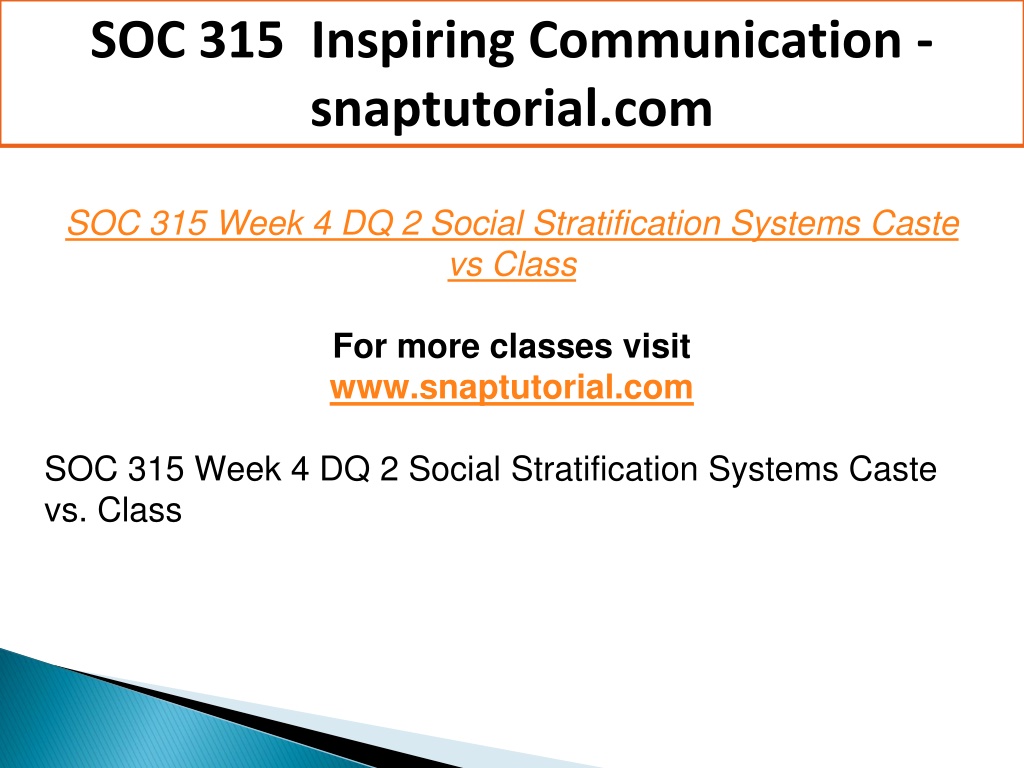 SOC 315 Inspiring Communication - snaptutorial.com

SOC 315 Week 4 DQ 2 Social Stratification Systems Caste vs Class

For more classes visit
www.snaptutorial.com

SOC 315 Week 4 DQ 2 Social Stratification Systems Caste vs. Class